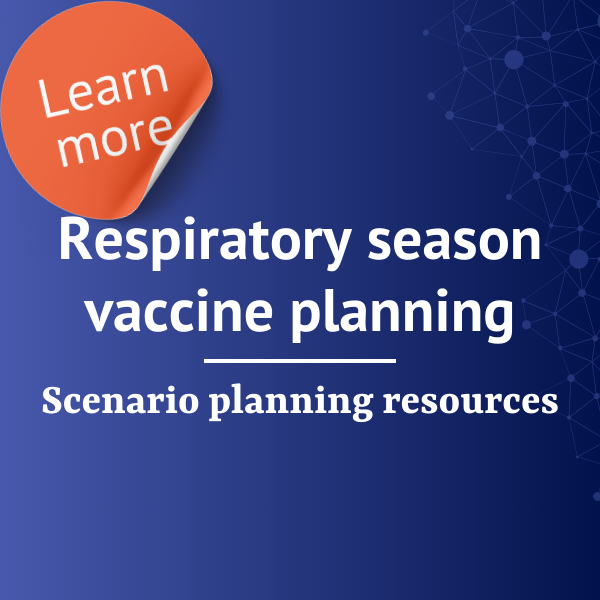 Learn more

Respiratory season vaccine planning

Scenario planning resources